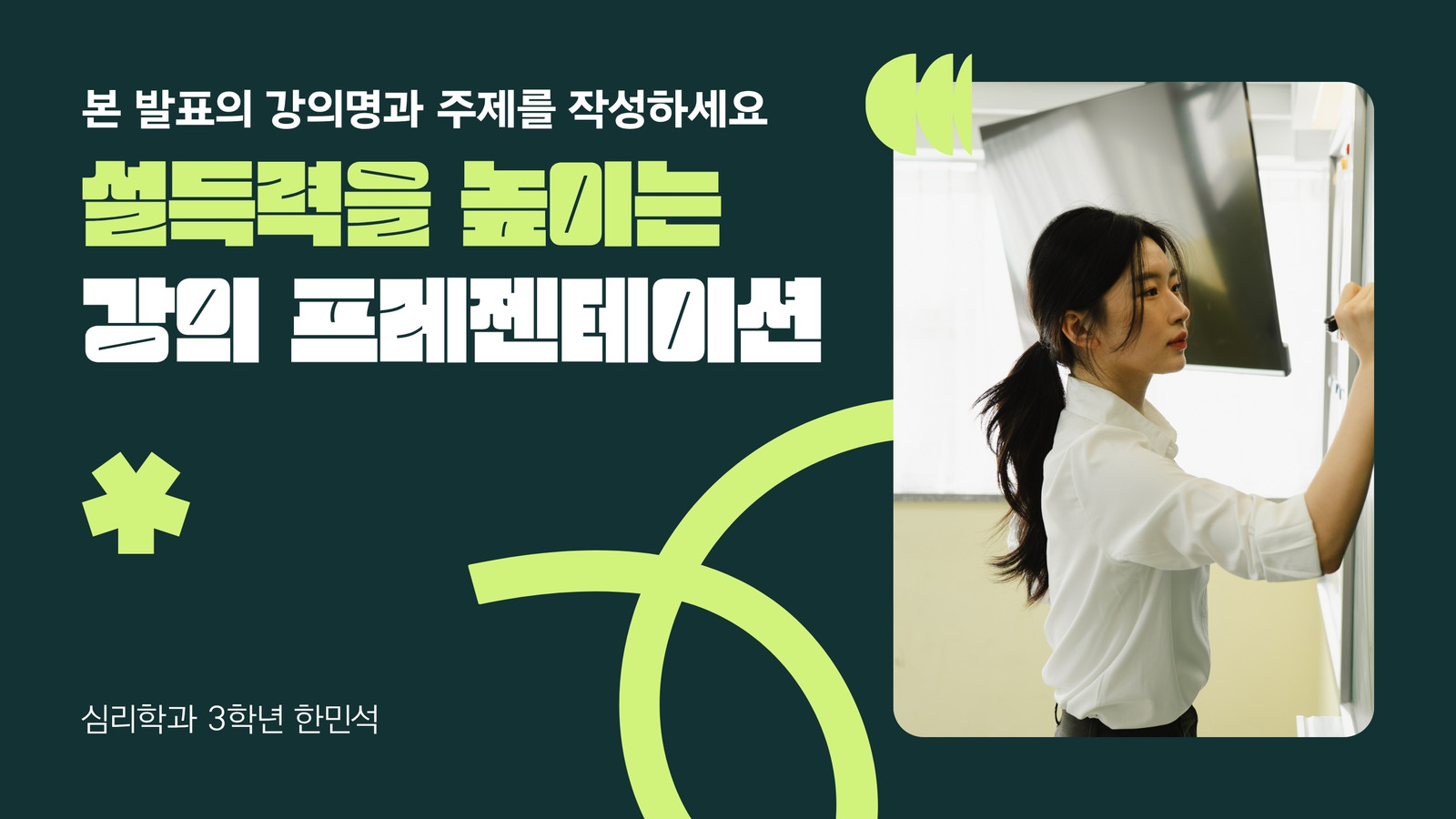 본 발표의 강의명과 주제를 작성하세요

설득력을 높이는 강의 프레젠테이션

심리학과 3학년 한민석